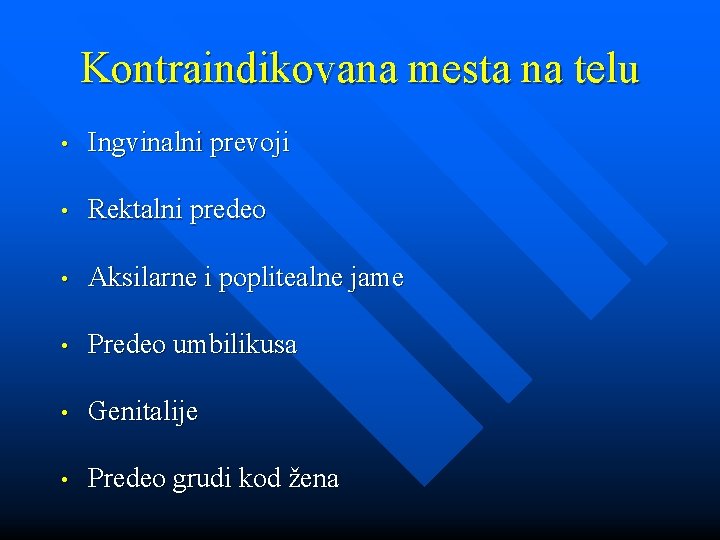 Kontraindikovana mesta na telu

• Ingvinalni prevoji

• Rektalni predeo

• Aksilarne i poplitealne jame

• Predeo umbilikusa

• Genitalije

• Predeo grudi kod žena